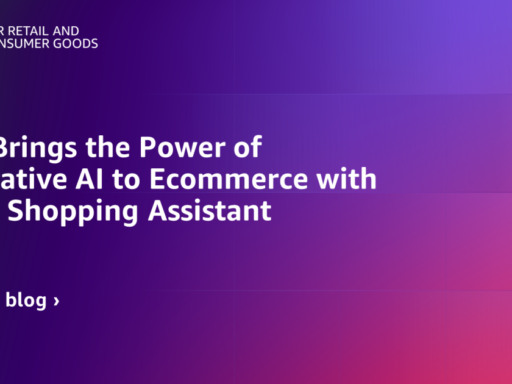 R RETAIL AND
NSUMER GOODS

Brings the Power of
ative AI to Ecommerce with
Shopping Assistant

blog ›